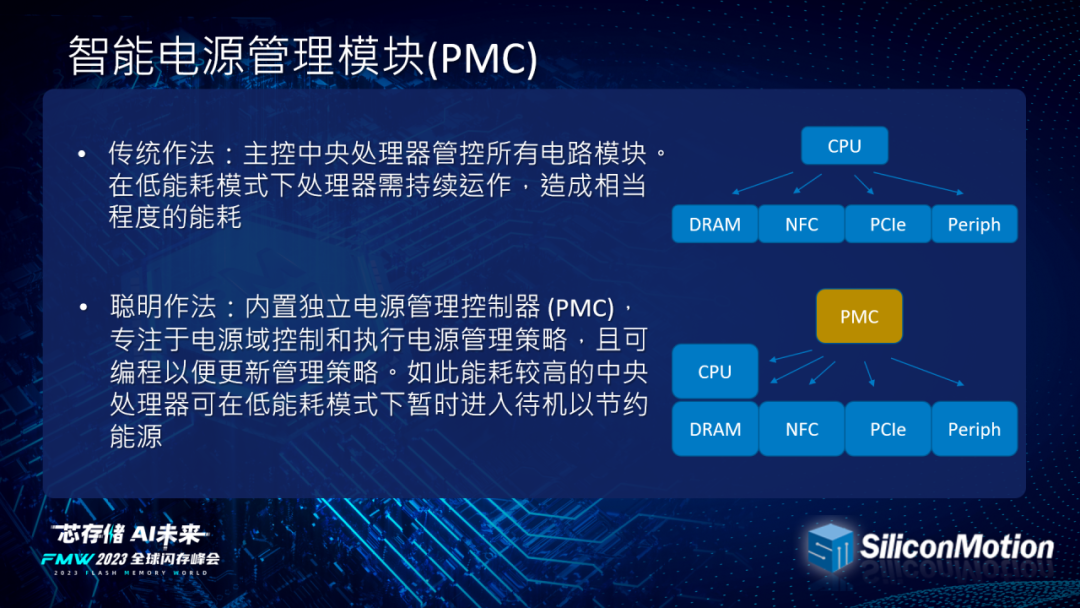 智能电源管理模块(PMC)

• 传统作法：主控中央处理器管控所有电路模块。在低能耗模式下处理器需持续运作，造成相当程度的能耗

• 聪明作法：内置独立电源管理控制器 (PMC)，专注于电源域控制和执行电源管理策略，且可编程以便更新管理策略。如此能耗较高的中央处理器可在低能耗模式下暂时进入待机以节约能源

CPU

DRAM NFC PCIe Periph

PMC

CPU

DRAM NFC PCIe Periph

芯存储 AI未来
FMW 2023 全球闪存峰会
2023 FLASH MEMORY WORLD

SiliconMotion